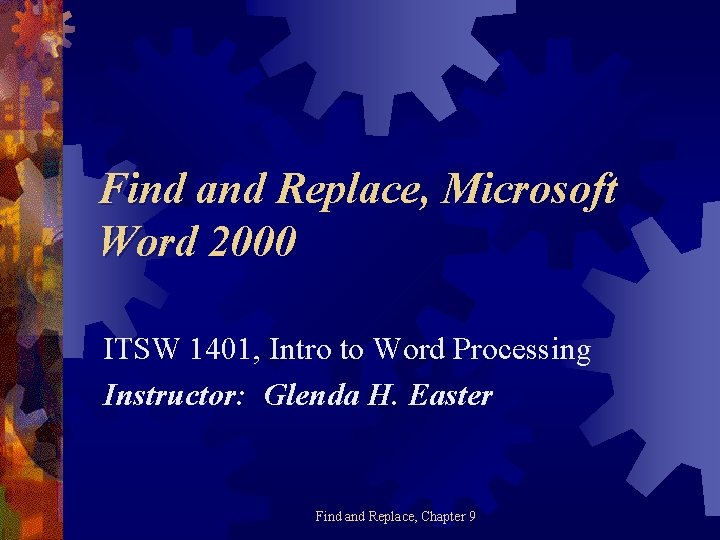 Find and Replace, Microsoft Word 2000

ITSW 1401, Intro to Word Processing
Instructor: Glenda H. Easter

Find and Replace, Chapter 9